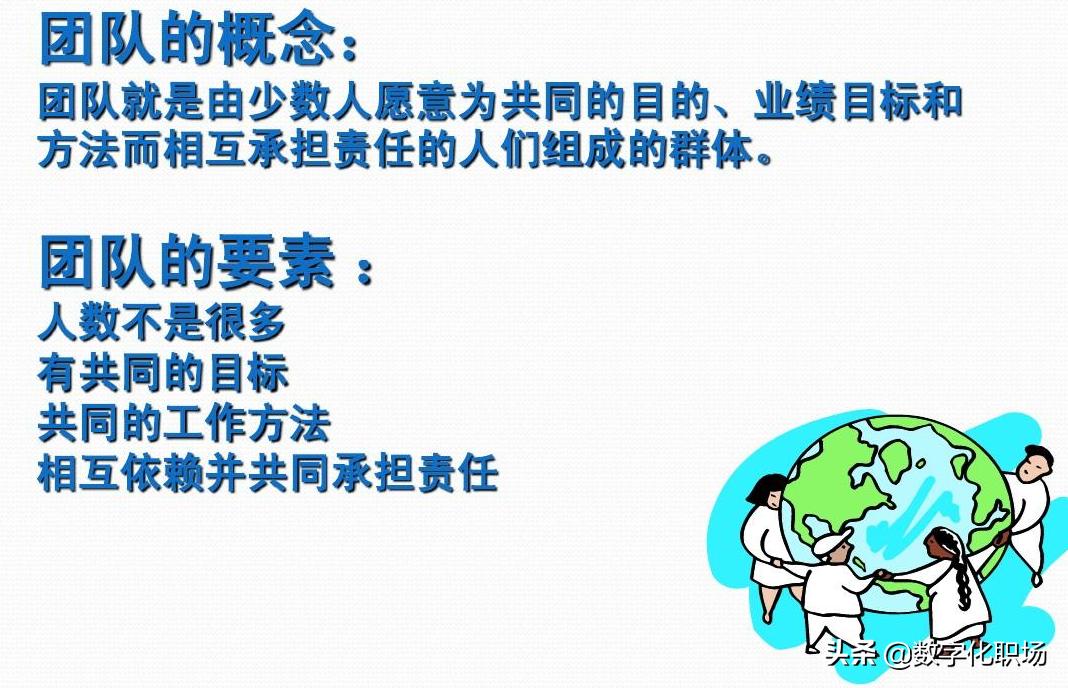 团队的概念：
团队就是由少数人愿意为共同的目的、业绩目标和方法而相互承担责任的人们组成的群体。

团队的要素：
人数不是很多
有共同的目标
共同的工作方法
相互依赖并共同承担责任

头条 @数字化职场